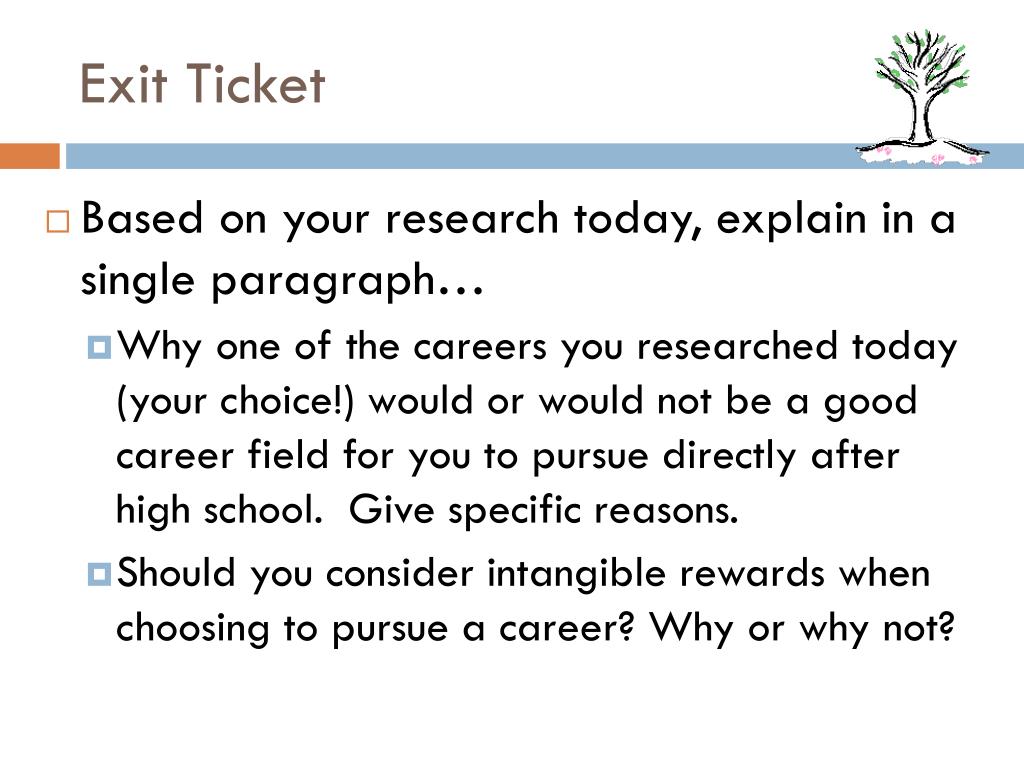 Exit Ticket

Based on your research today, explain in a single paragraph…

Why one of the careers you researched today (your choice!) would or would not be a good career field for you to pursue directly after high school. Give specific reasons.

Should you consider intangible rewards when choosing to pursue a career? Why or why not?